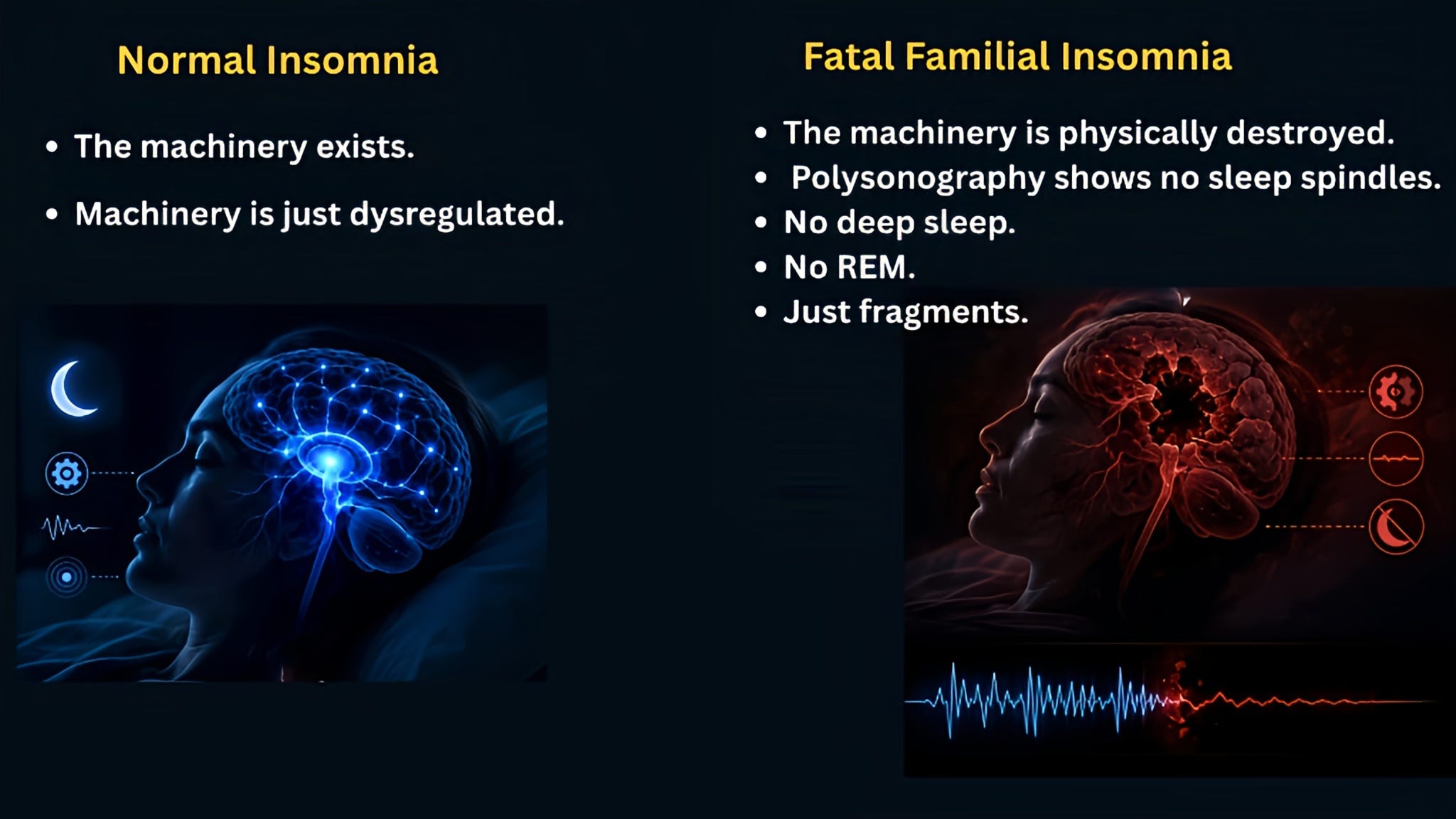 Normal Insomnia

• The machinery exists.

• Machinery is just dysregulated.

Fatal Familial Insomnia

• The machinery is physically destroyed.
• Polysonography shows no sleep spindles.
• No deep sleep.
• No REM.
• Just fragments.